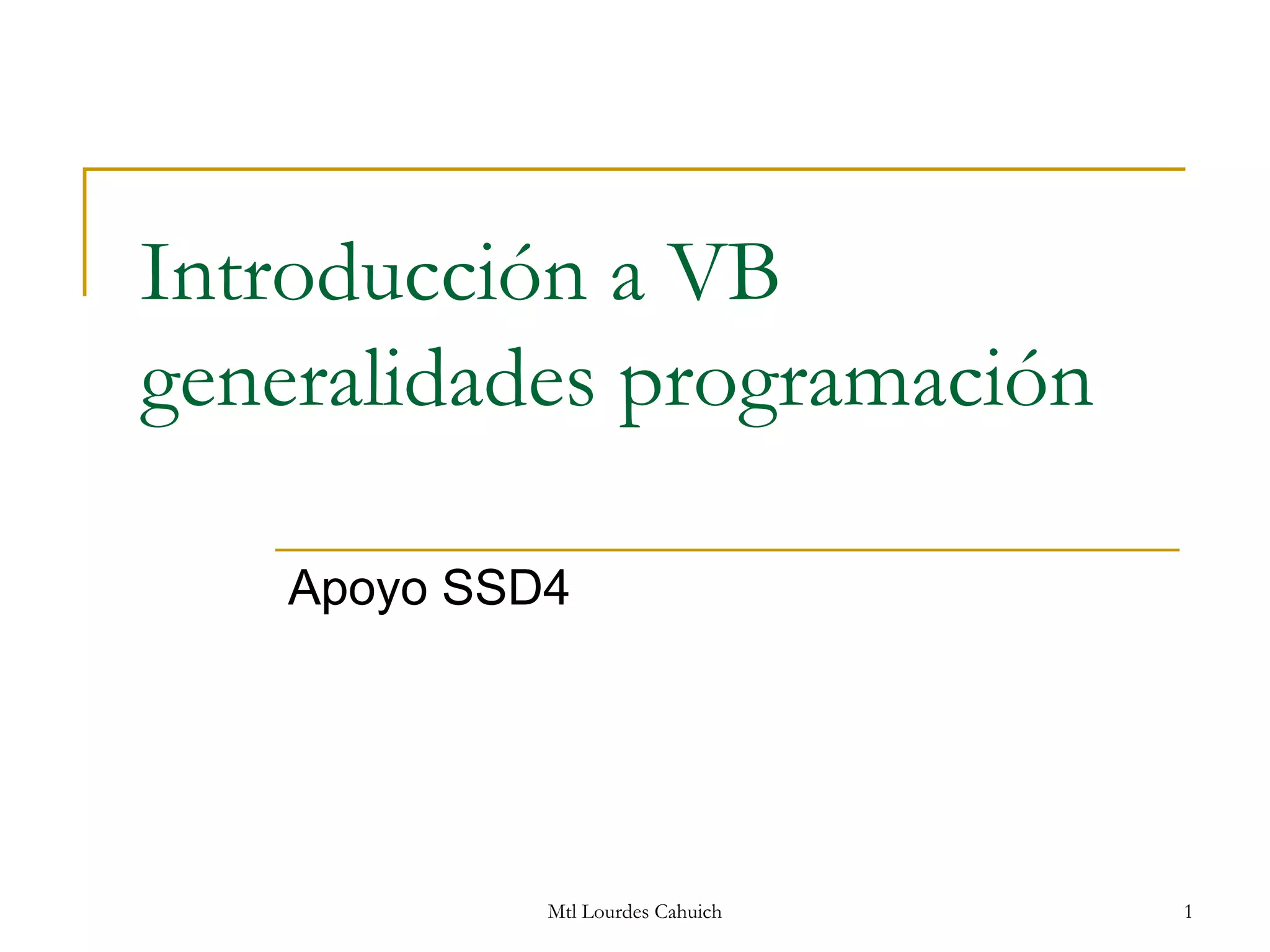 Introducción a VB generalidades programación

Apoyo SSD4

Mtl Lourdes Cahuich

1